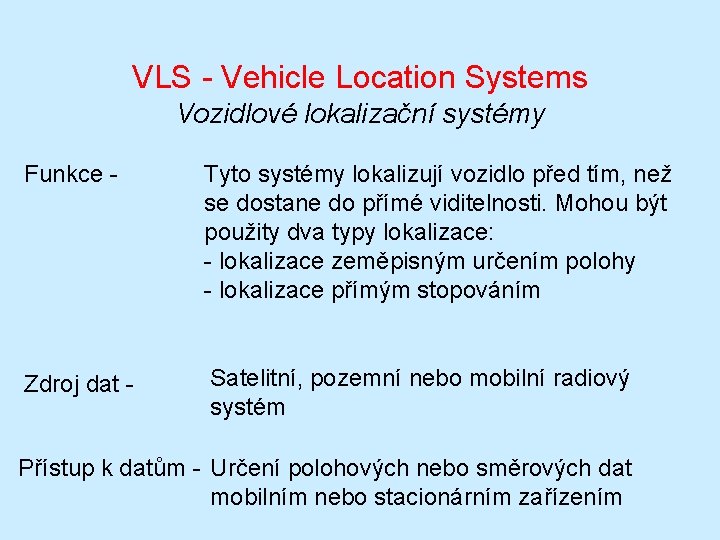 VLS - Vehicle Location Systems
Vozidlové lokalizační systémy

Funkce - Tyto systémy lokalizují vozidlo před tím, než se dostane do přímé viditelnosti. Mohou být použity dva typy lokalizace:
- lokalizace zeměpisným určením polohy
- lokalizace přímým stopováním

Zdroj dat - Satelitní, pozemní nebo mobilní radiový systém

Přístup k datům - Určení polohových nebo směrových dat mobilním nebo stacionárním zařízením